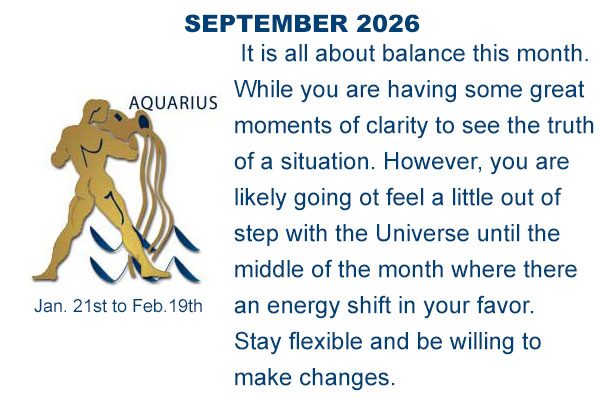 SEPTEMBER 2026

AQUARIUS

Jan. 21st to Feb.19th

It is all about balance this month. While you are having some great moments of clarity to see the truth of a situation. However, you are likely going ot feel a little out of step with the Universe until the middle of the month where there an energy shift in your favor. Stay flexible and be willing to make changes.